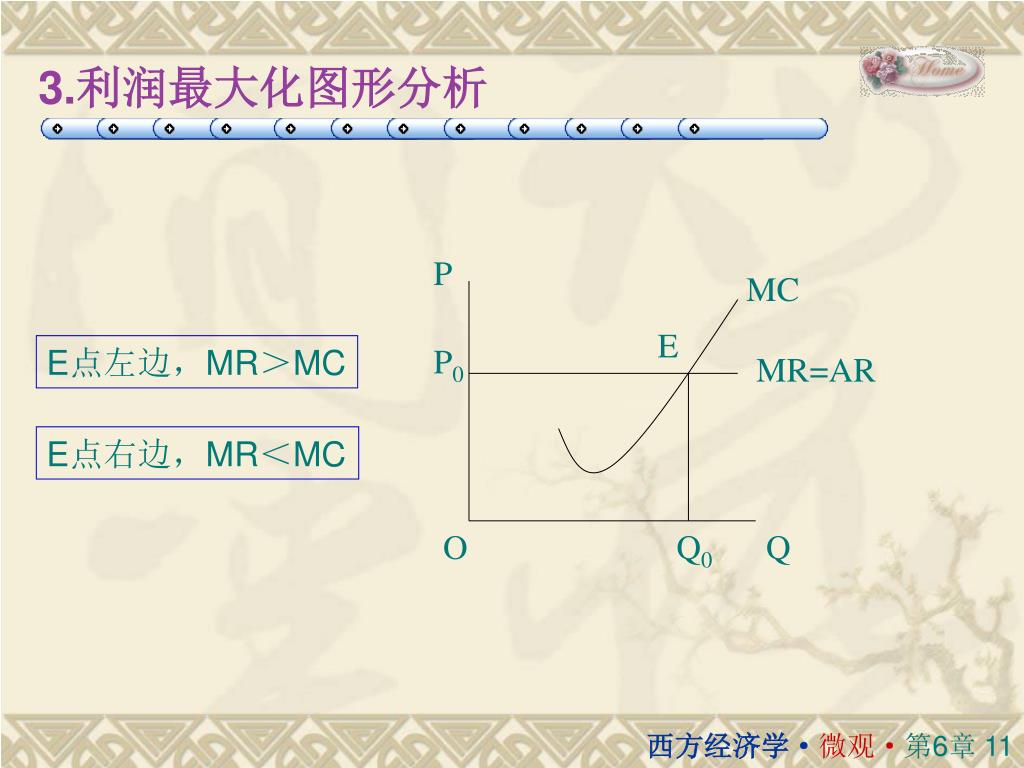 3.利润最大化图形分析

Home

E点左边，MR＞MC

E点右边，MR＜MC

P

MC

E

$P_0$

MR=AR

O

$Q_0$

Q

西方经济学 • 微观 • 第6章 11